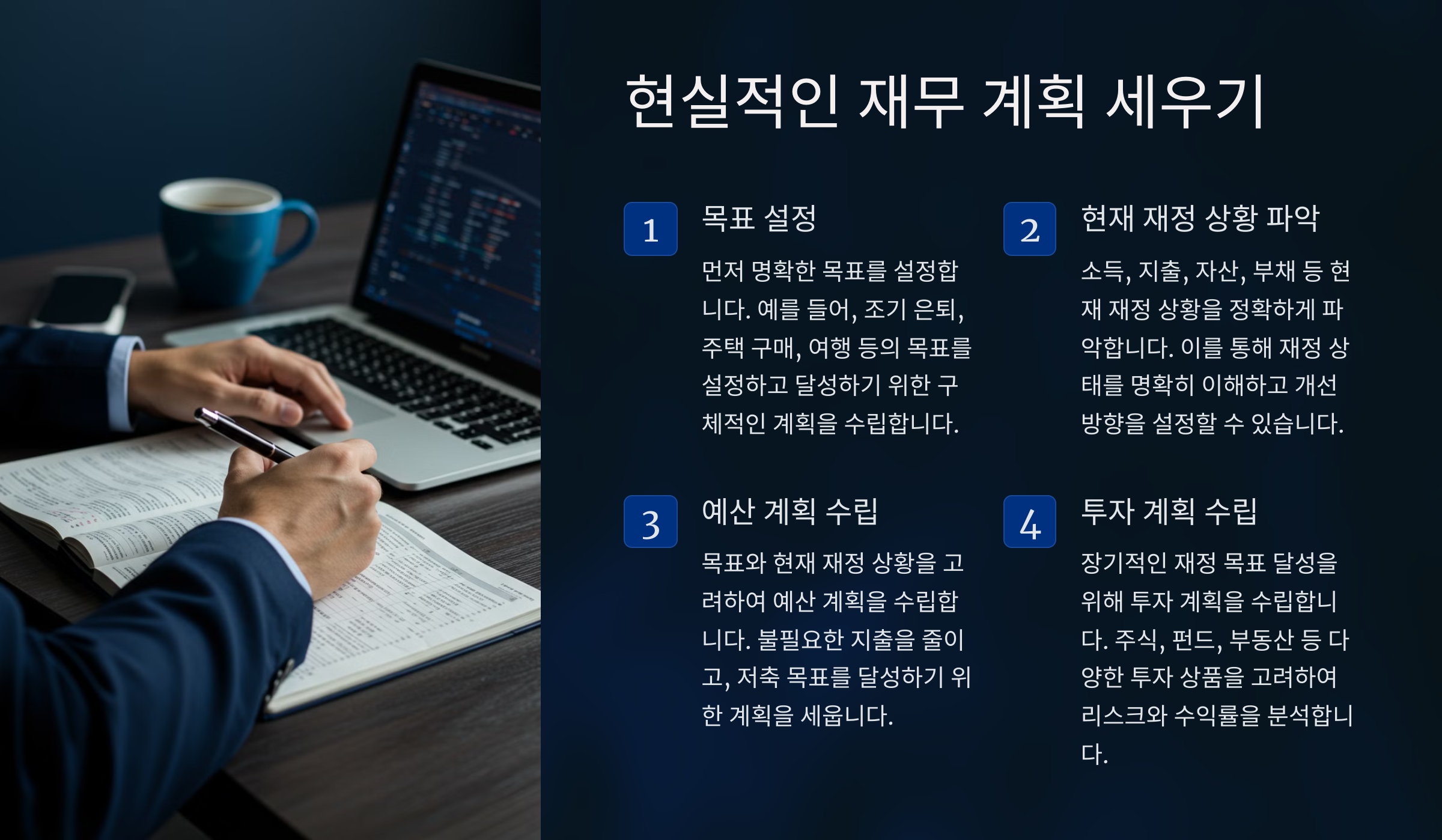 현실적인 재무 계획 세우기

1

목표 설정

먼저 명확한 목표를 설정합니다. 예를 들어, 조기 은퇴, 주택 구매, 여행 등의 목표를 설정하고 달성하기 위한 구체적인 계획을 수립합니다.

2

현재 재정 상황 파악

소득, 지출, 자산, 부채 등 현재 재정 상황을 정확하게 파악합니다. 이를 통해 재정 상태를 명확히 이해하고 개선 방향을 설정할 수 있습니다.

3

예산 계획 수립

목표와 현재 재정 상황을 고려하여 예산 계획을 수립합니다. 불필요한 지출을 줄이고, 저축 목표를 달성하기 위한 계획을 세웁니다.

4

투자 계획 수립

장기적인 재정 목표 달성을 위해 투자 계획을 수립합니다. 주식, 펀드, 부동산 등 다양한 투자 상품을 고려하여 리스크와 수익률을 분석합니다.